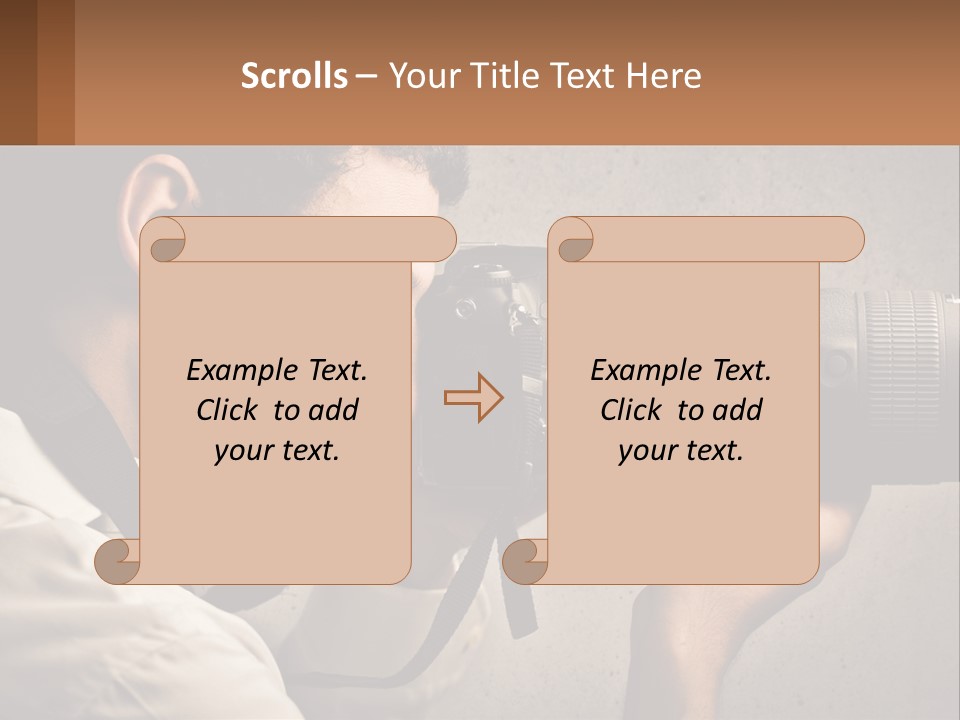 Scrolls – Your Title Text Here

Example Text. Click to add your text.

Example Text. Click to add your text.